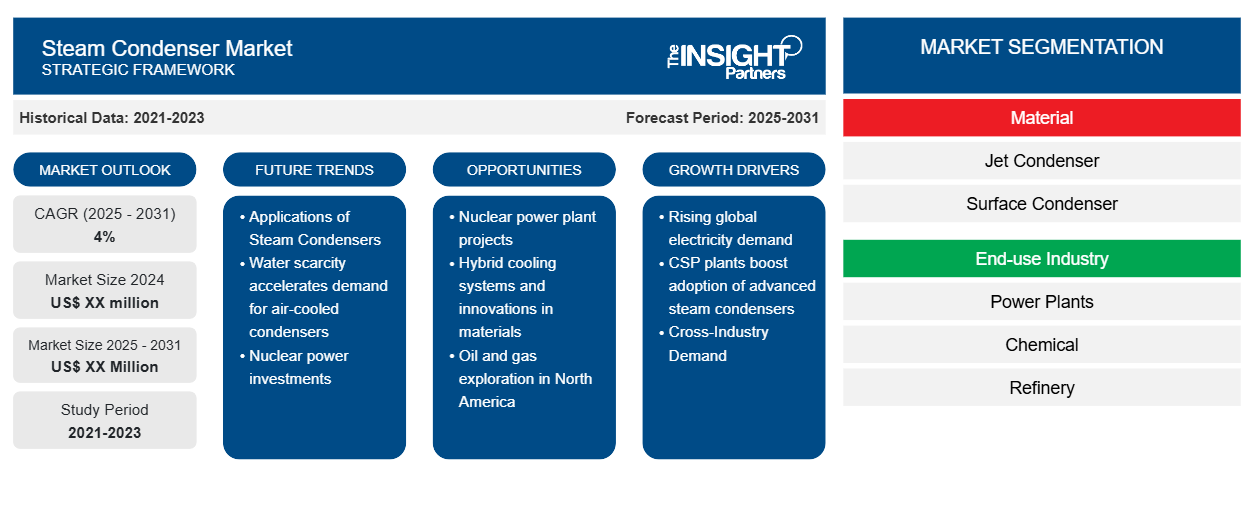 Steam Condenser Market
STRATEGIC FRAMEWORK

The INSIGHT Partners

Historical Data: 2021-2023

Forecast Period: 2025-2031

MARKET OUTLOOK

CAGR (2025 - 2031)
4%

Market Size 2024
US$ XX million

Market Size 2025 - 2031
US$ XX Million

Study Period
2021-2023

FUTURE TRENDS

• Applications of Steam Condensers
• Water scarcity accelerates demand for air-cooled condensers
• Nuclear power investments

OPPORTUNITIES

• Nuclear power plant projects
• Hybrid cooling systems and innovations in materials
• Oil and gas exploration in North America

GROWTH DRIVERS

• Rising global electricity demand
• CSP plants boost adoption of advanced steam condensers
• Cross-Industry Demand

MARKET SEGMENTATION

Material

Jet Condenser

Surface Condenser

End-use Industry

Power Plants

Chemical

Refinery